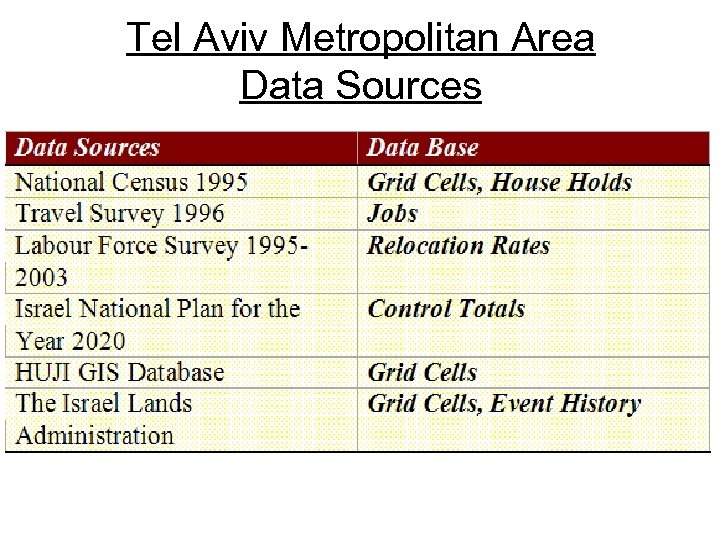 Tel Aviv Metropolitan Area
Data Sources

| Data Sources | Data Base |
|---|---|
| National Census 1995 | Grid Cells, House Holds |
| Travel Survey 1996 | Jobs |
| Labour Force Survey 1995-2003 | Relocation Rates |
| Israel National Plan for the Year 2020 | Control Totals |
| HUJI GIS Database | Grid Cells |
| The Israel Lands Administration | Grid Cells, Event History |